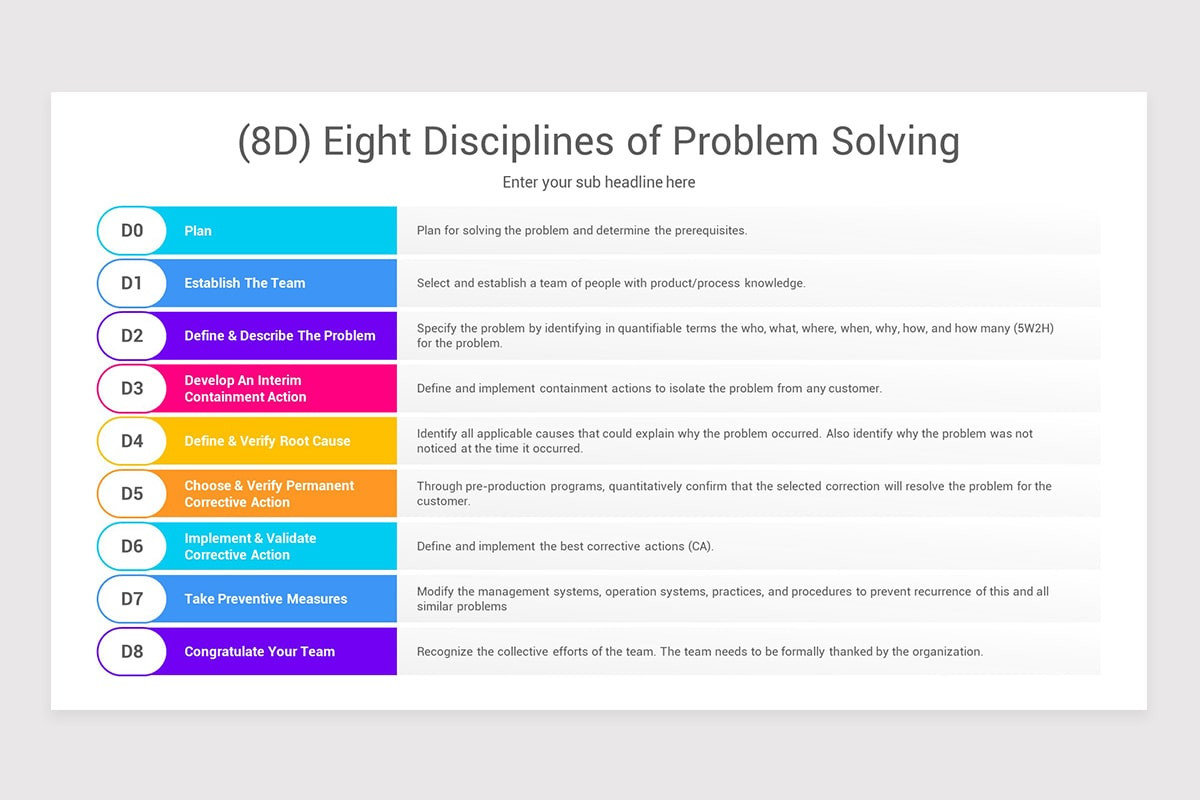 (8D) Eight Disciplines of Problem Solving

Enter your sub headline here

| | | |
|---|---|---|
| D0 | Plan | Plan for solving the problem and determine the prerequisites. |
| D1 | Establish The Team | Select and establish a team of people with product/process knowledge. |
| D2 | Define & Describe The Problem | Specify the problem by identifying in quantifiable terms the who, what, where, when, why, how, and how many (5W2H) for the problem. |
| D3 | Develop An Interim Containment Action | Define and implement containment actions to isolate the problem from any customer. |
| D4 | Define & Verify Root Cause | Identify all applicable causes that could explain why the problem occurred. Also identify why the problem was not noticed at the time it occurred. |
| D5 | Choose & Verify Permanent Corrective Action | Through pre-production programs, quantitatively confirm that the selected correction will resolve the problem for the customer. |
| D6 | Implement & Validate Corrective Action | Define and implement the best corrective actions (CA). |
| D7 | Take Preventive Measures | Modify the management systems, operation systems, practices, and procedures to prevent recurrence of this and all similar problems |
| D8 | Congratulate Your Team | Recognize the collective efforts of the team. The team needs to be formally thanked by the organization. |